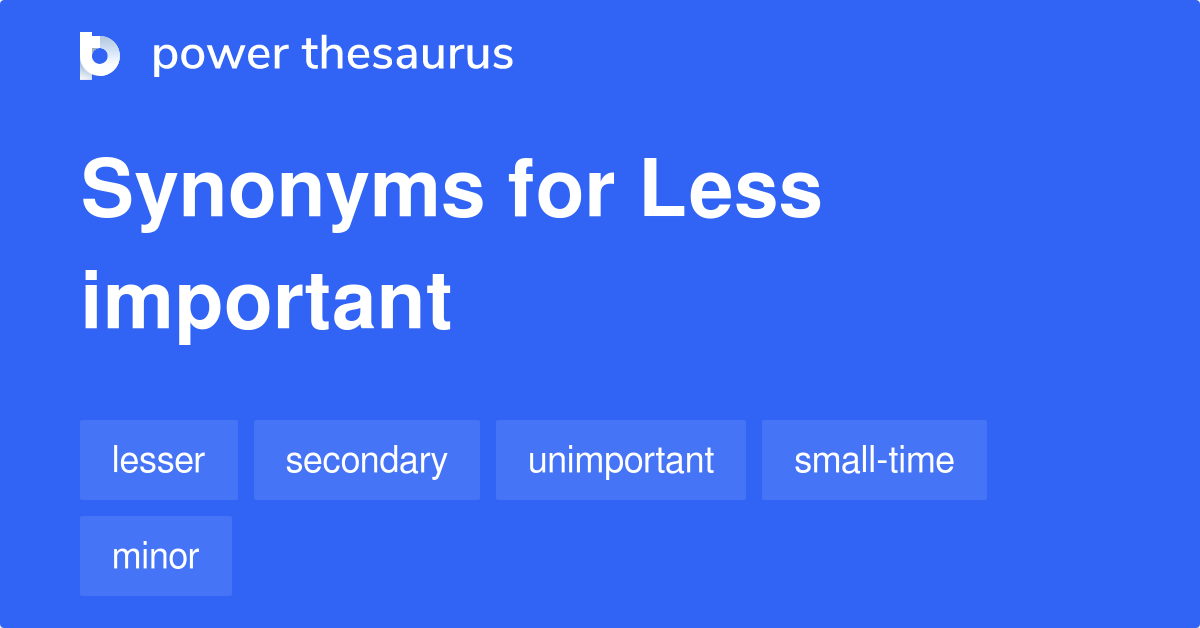 power thesaurus

Synonyms for Less important

lesser
secondary
unimportant
small-time
minor